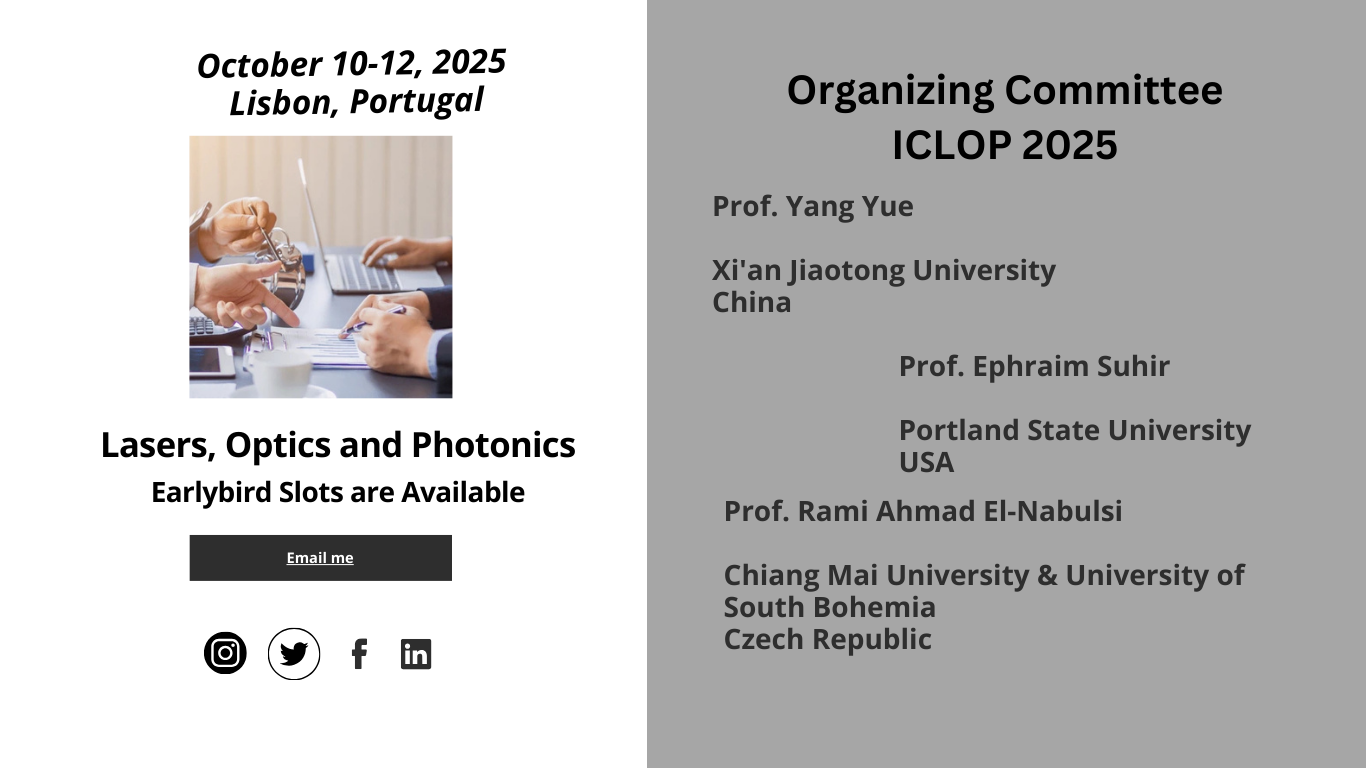 October 10-12, 2025
Lisbon, Portugal

Lasers, Optics and Photonics
Earlybird Slots are Available

Email me

Organizing Committee
ICLOP 2025

Prof. Yang Yue

Xi'an Jiaotong University
China

Prof. Ephraim Suhir

Portland State University
USA

Prof. Rami Ahmad El-Nabulsi

Chiang Mai University & University of South Bohemia
Czech Republic